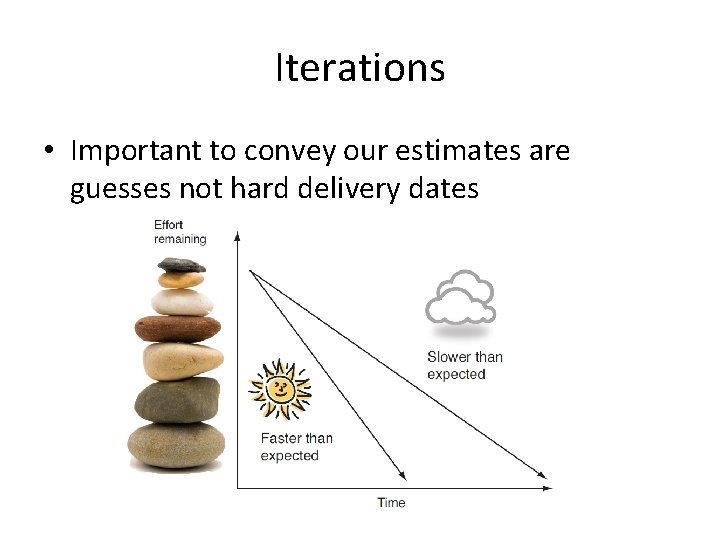 Iterations

• Important to convey our estimates are guesses not hard delivery dates

Effort remaining

Slower than expected

Faster than expected

Time